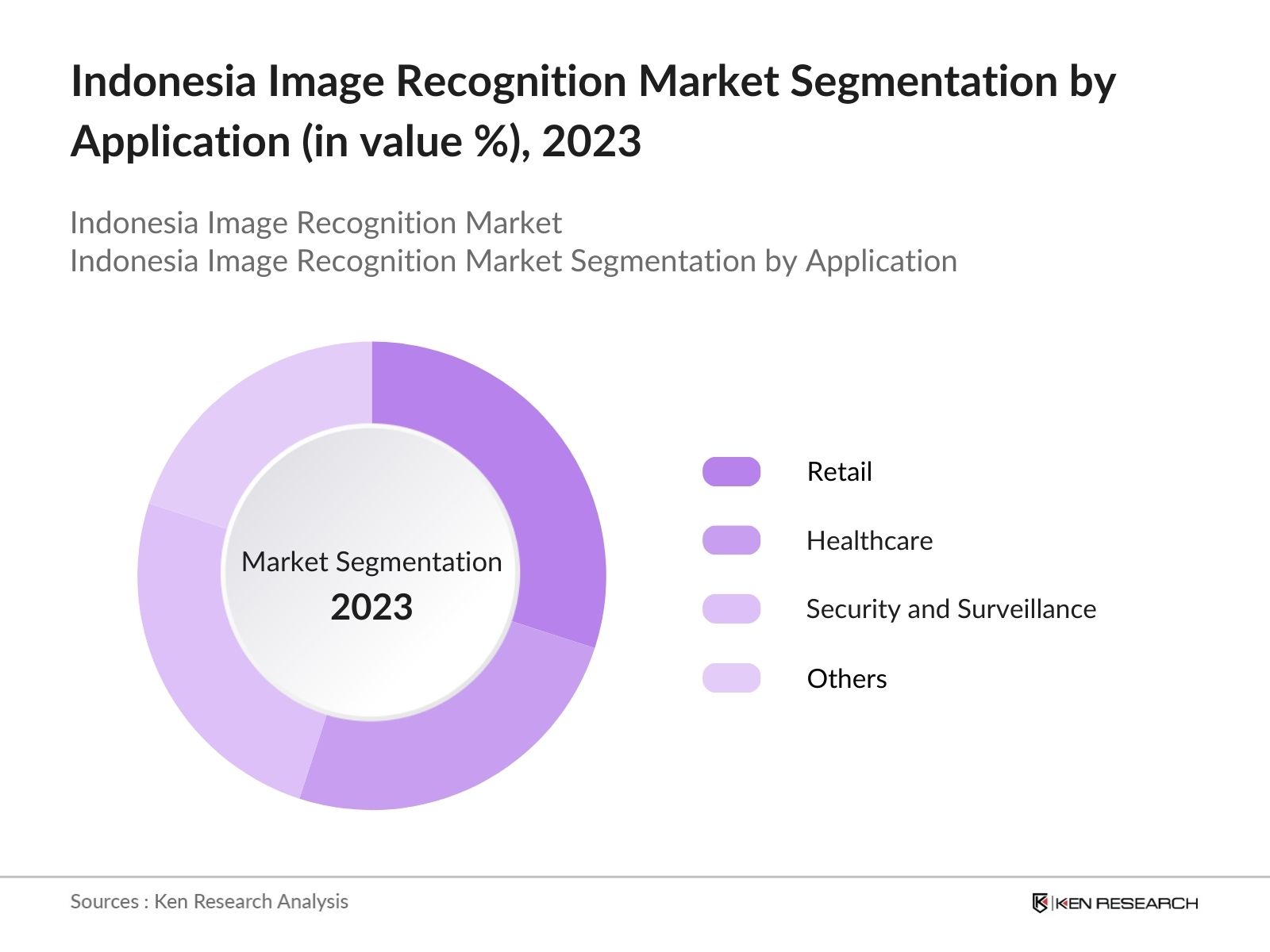 Indonesia Image Recognition Market Segmentation by Application (in value %), 2023

Indonesia Image Recognition Market
Indonesia Image Recognition Market Segmentation by Application

Market Segmentation
2023

Retail

Healthcare

Security and Surveillance

Others

Sources : Ken Research Analysis

KEN RESEARCH